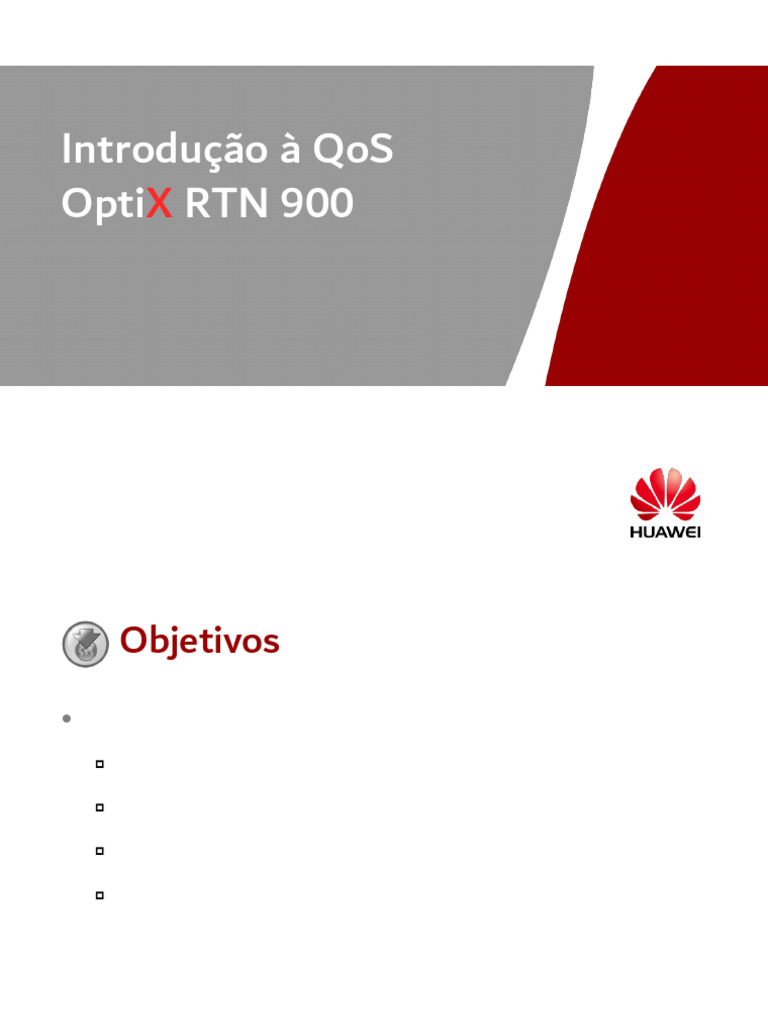 Introdução à QoS
OptiX RTN 900

HUAWEI

Objetivos